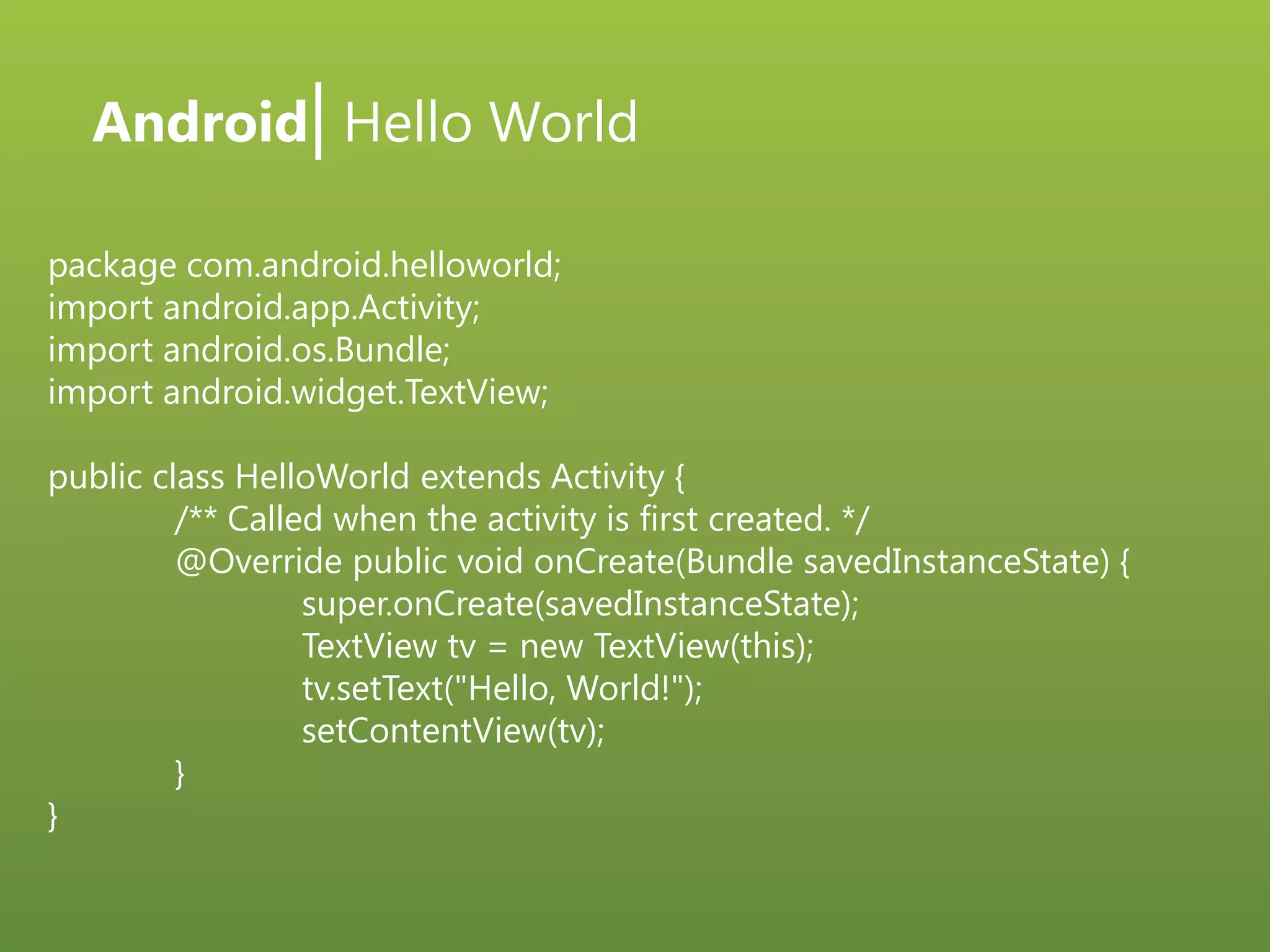 Android| Hello World

package com.android.helloworld;
import android.app.Activity;
import android.os.Bundle;
import android.widget.TextView;

public class HelloWorld extends Activity {
    /** Called when the activity is first created. */
    @Override public void onCreate(Bundle savedInstanceState) {
        super.onCreate(savedInstanceState);
        TextView tv = new TextView(this);
        tv.setText("Hello, World!");
        setContentView(tv);
    }
}